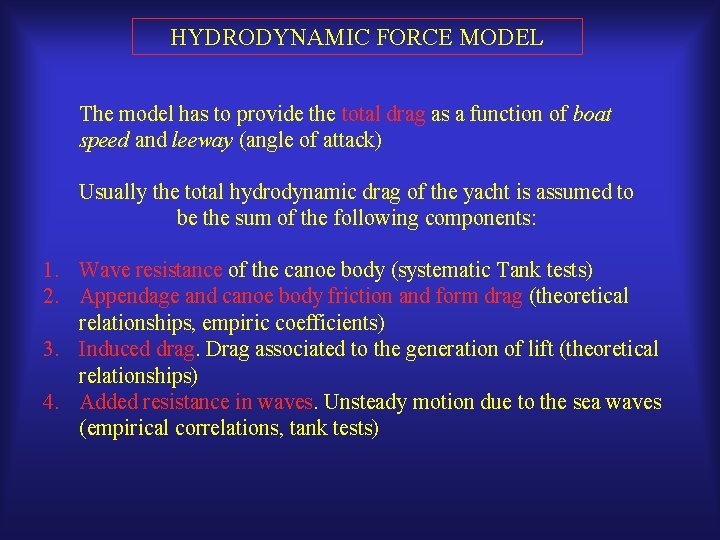 HYDRODYNAMIC FORCE MODEL

The model has to provide the total drag as a function of boat speed and leeway (angle of attack)

Usually the total hydrodynamic drag of the yacht is assumed to be the sum of the following components:

1. Wave resistance of the canoe body (systematic Tank tests)
2. Appendage and canoe body friction and form drag (theoretical relationships, empiric coefficients)
3. Induced drag. Drag associated to the generation of lift (theoretical relationships)
4. Added resistance in waves. Unsteady motion due to the sea waves (empirical correlations, tank tests)